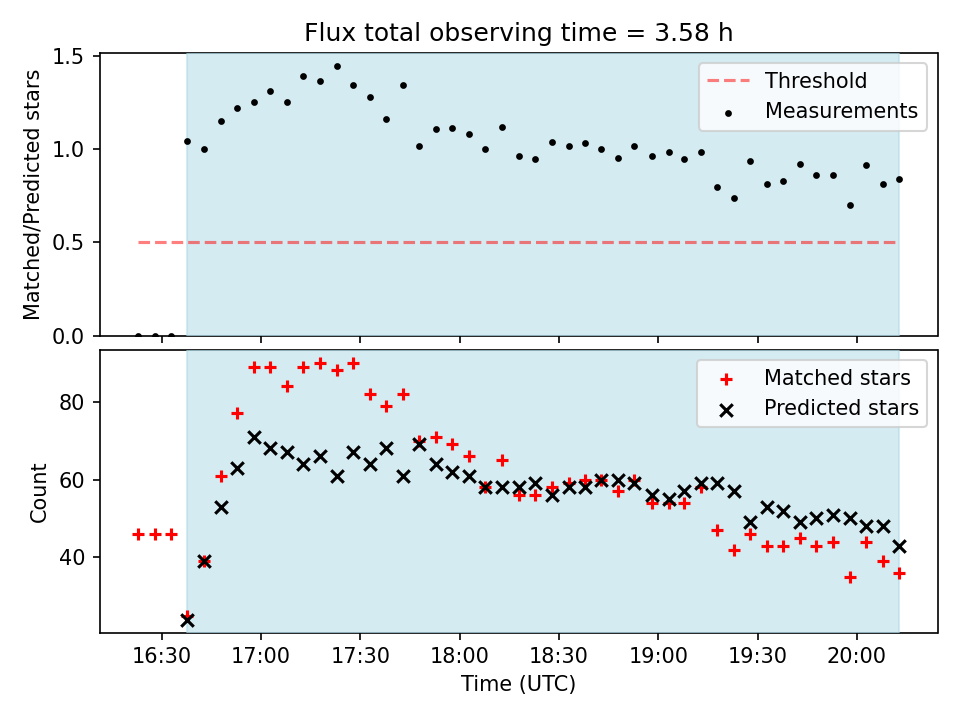 Flux total observing time = 3.58 h

Matched/Predicted stars

1.5
1.0
0.5
0.0

Threshold
Measurements

Count

80
60
40

Matched stars
Predicted stars

16:30 17:00 17:30 18:00 18:30 19:00 19:30 20:00

Time (UTC)